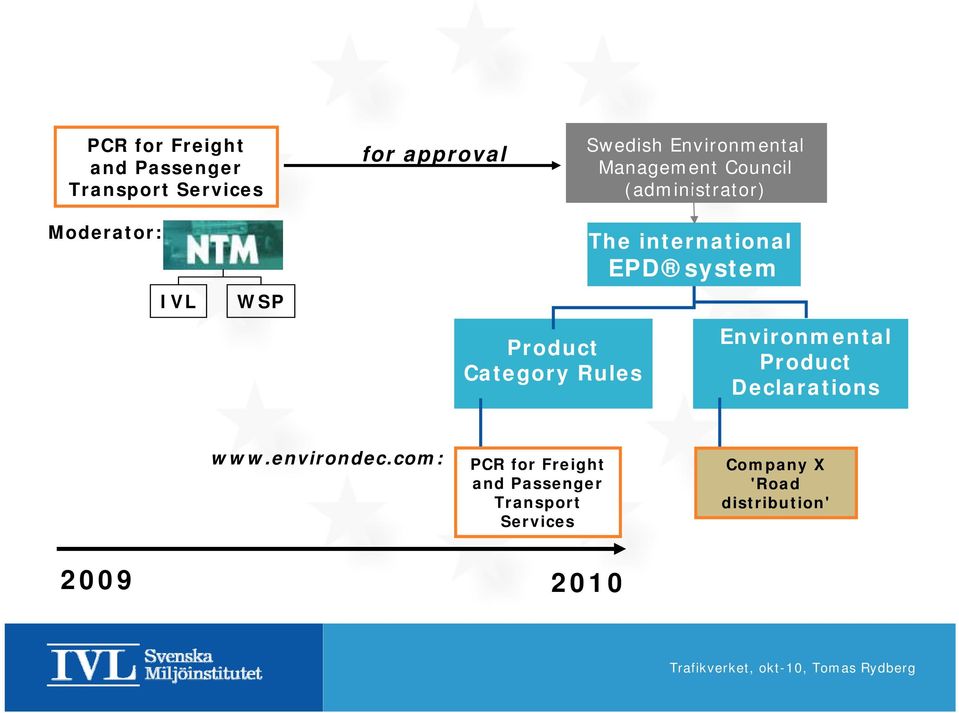 PCR for Freight and Passenger Transport Services

for approval

Swedish Environmental Management Council (administrator)

Moderator:

NTM

IVL

WSP

The international EPD® system

Product Category Rules

Environmental Product Declarations

www.environdec.com:

PCR for Freight and Passenger Transport Services

Company X 'Road distribution'

2009

2010

IVL Svenska Miljöinstitutet

Trafikverket, okt-10, Tomas Rydberg